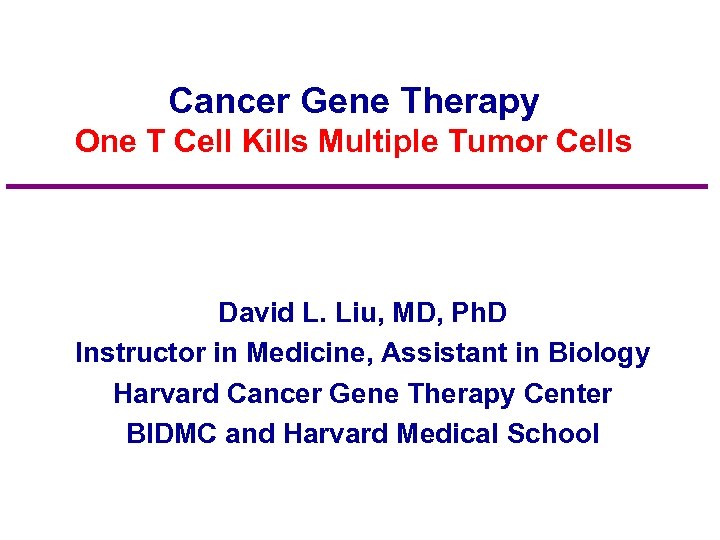 Cancer Gene Therapy
One T Cell Kills Multiple Tumor Cells

David L. Liu, MD, PhD
Instructor in Medicine, Assistant in Biology
Harvard Cancer Gene Therapy Center
BIDMC and Harvard Medical School